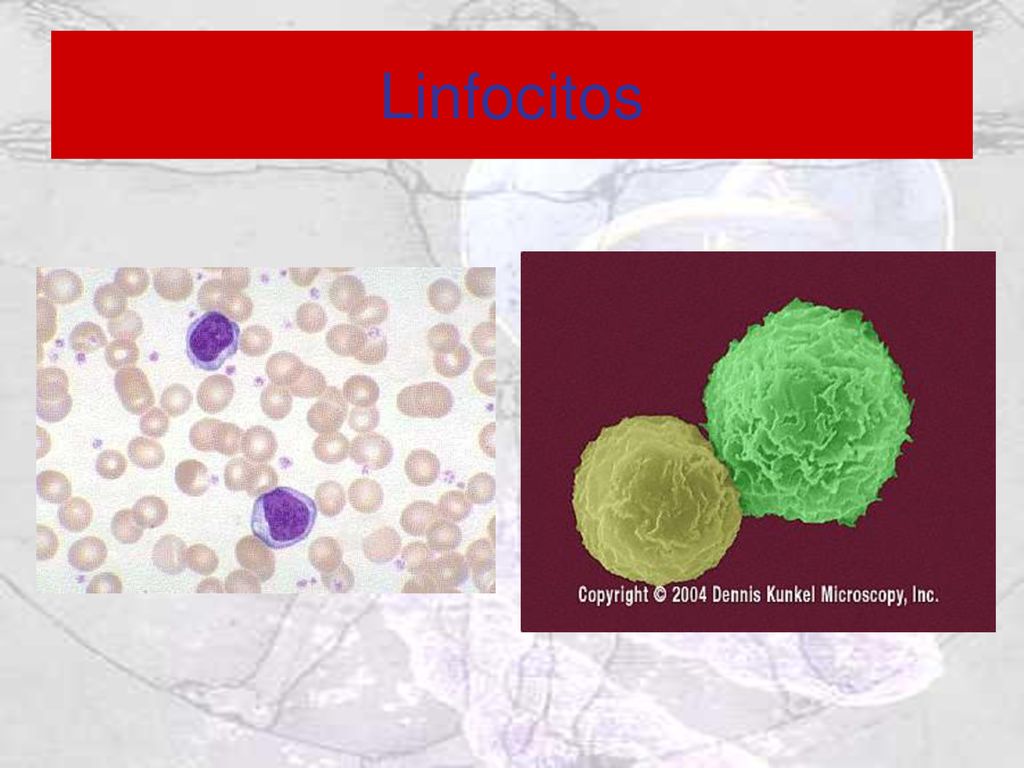 Linfocitos

Copyright © 2004 Dennis Kunkel Microscopy, Inc.